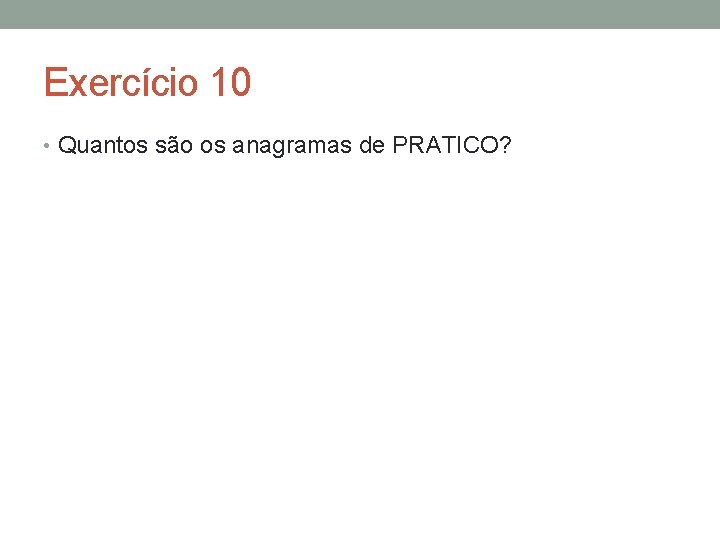 Exercício 10

• Quantos são os anagramas de PRATICO?